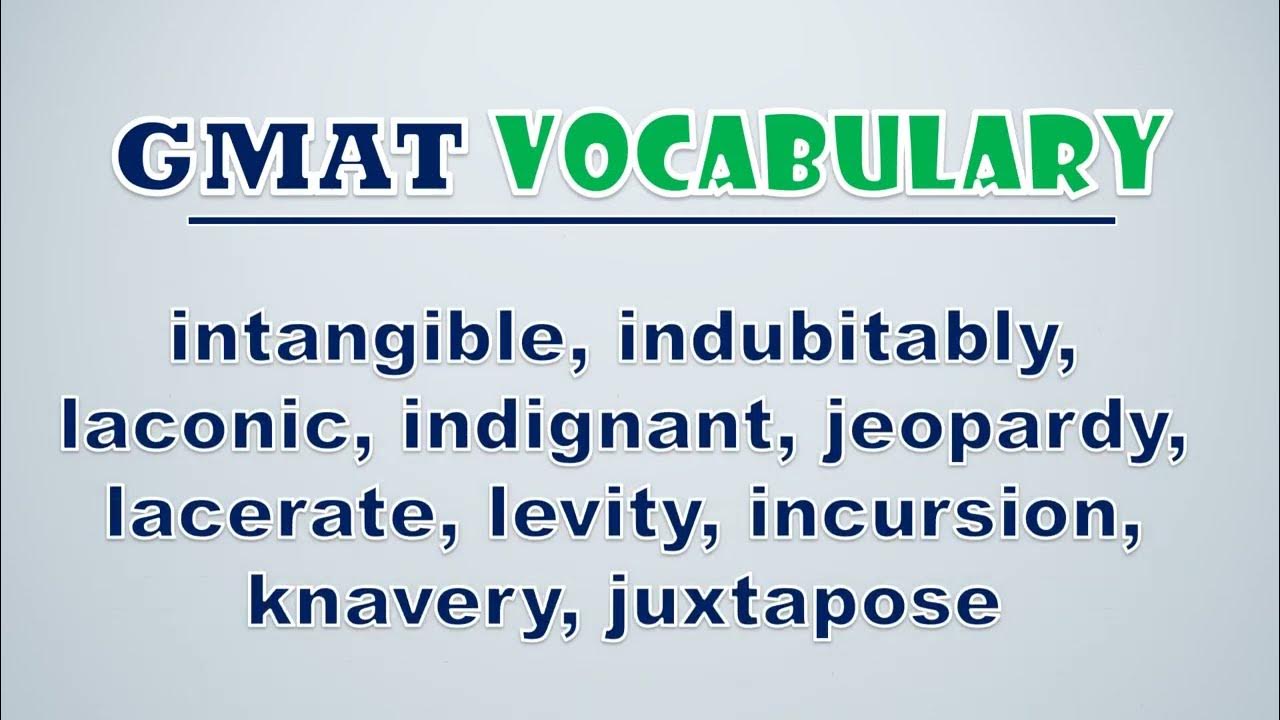 GMAT VOCABULARY

intangible, indubitably, laconic, indignant, jeopardy, lacerate, levity, incursion, knavery, juxtapose